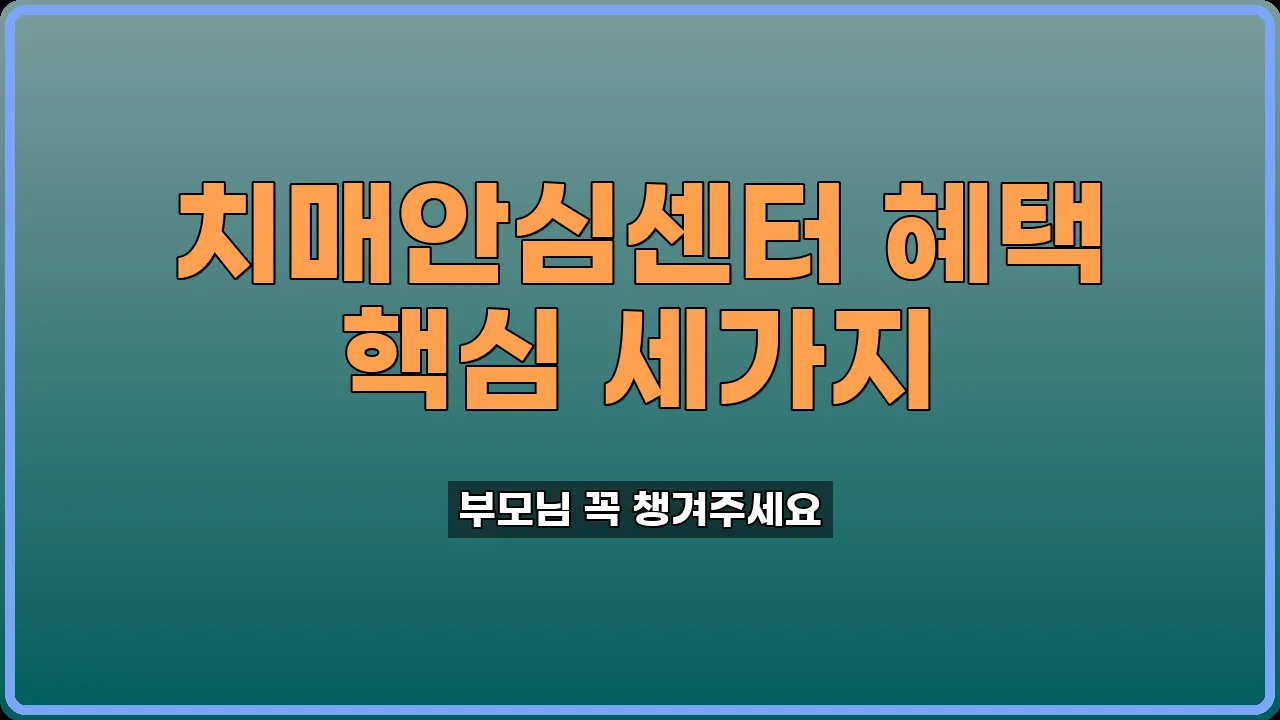 치매안심센터 혜택 핵심 세가지

부모님 꼭 챙겨주세요